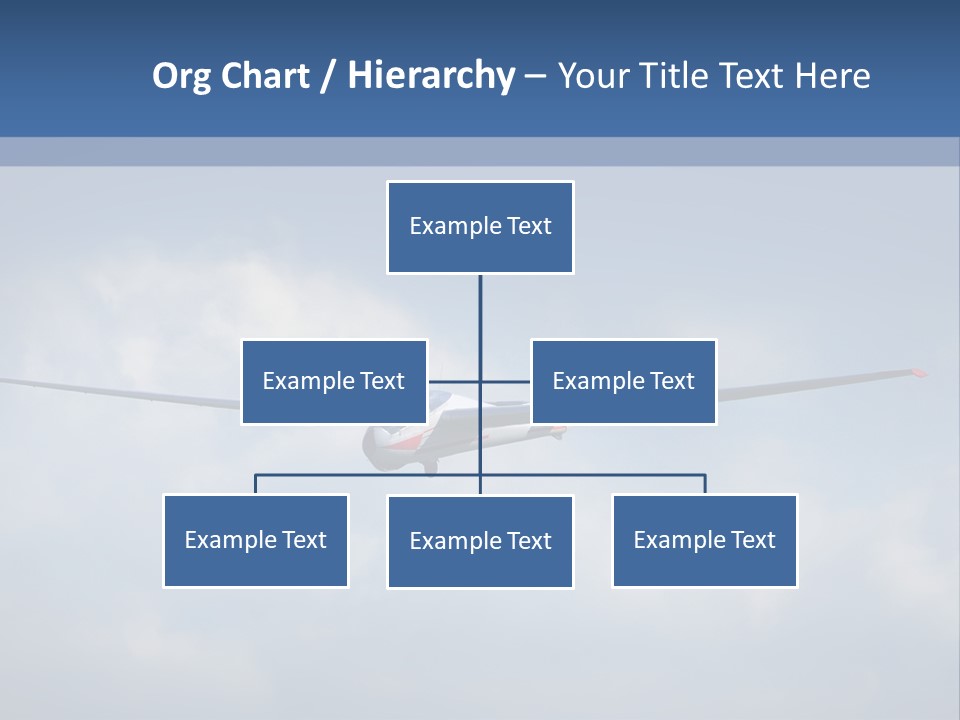 Org Chart / Hierarchy – Your Title Text Here

Example Text

Example Text

Example Text

Example Text

Example Text

Example Text